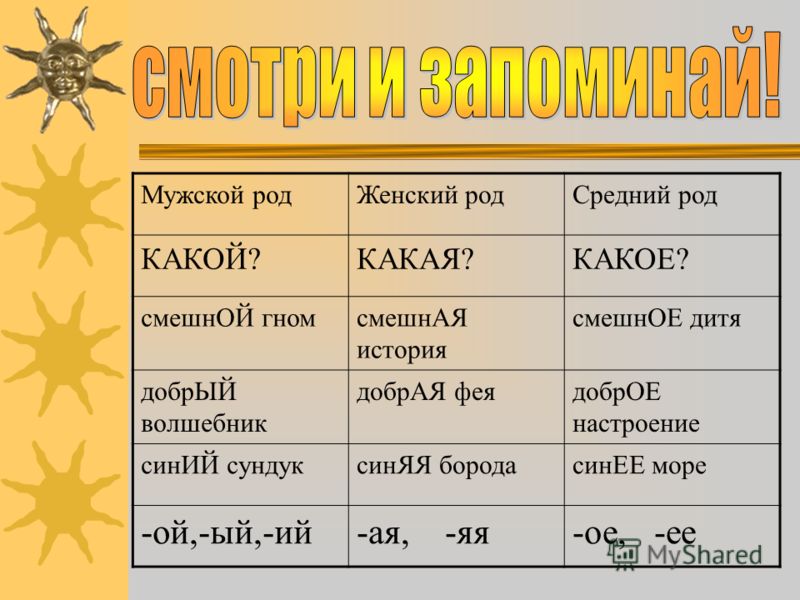 смотри и запоминай!

| Мужской род | Женский род | Средний род |
|---|---|---|
| КАКОЙ? | КАКАЯ? | КАКОЕ? |
| смешнОЙ гном | смешнАЯ история | смешнОЕ дитя |
| добрЫЙ волшебник | добрАЯ фея | добрОЕ настроение |
| синИЙ сундук | синЯЯ борода | синЕЕ море |
| -ой,-ый,-ий | -ая, -яя | -ое, -ее |

MyShared